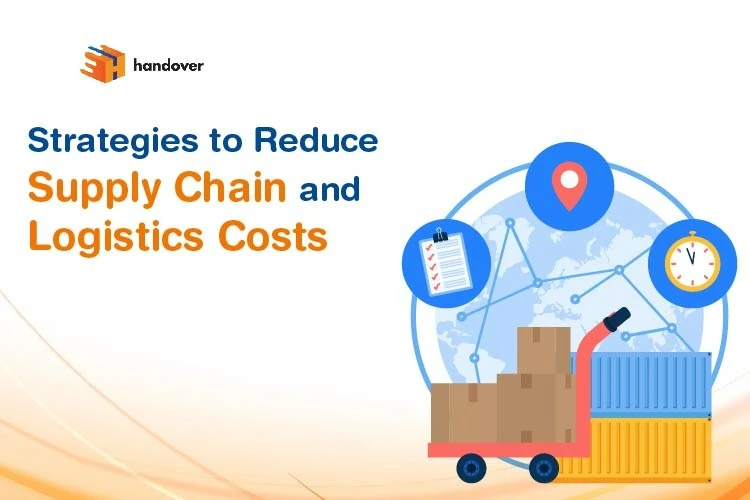 handover

Strategies to Reduce Supply Chain and Logistics Costs